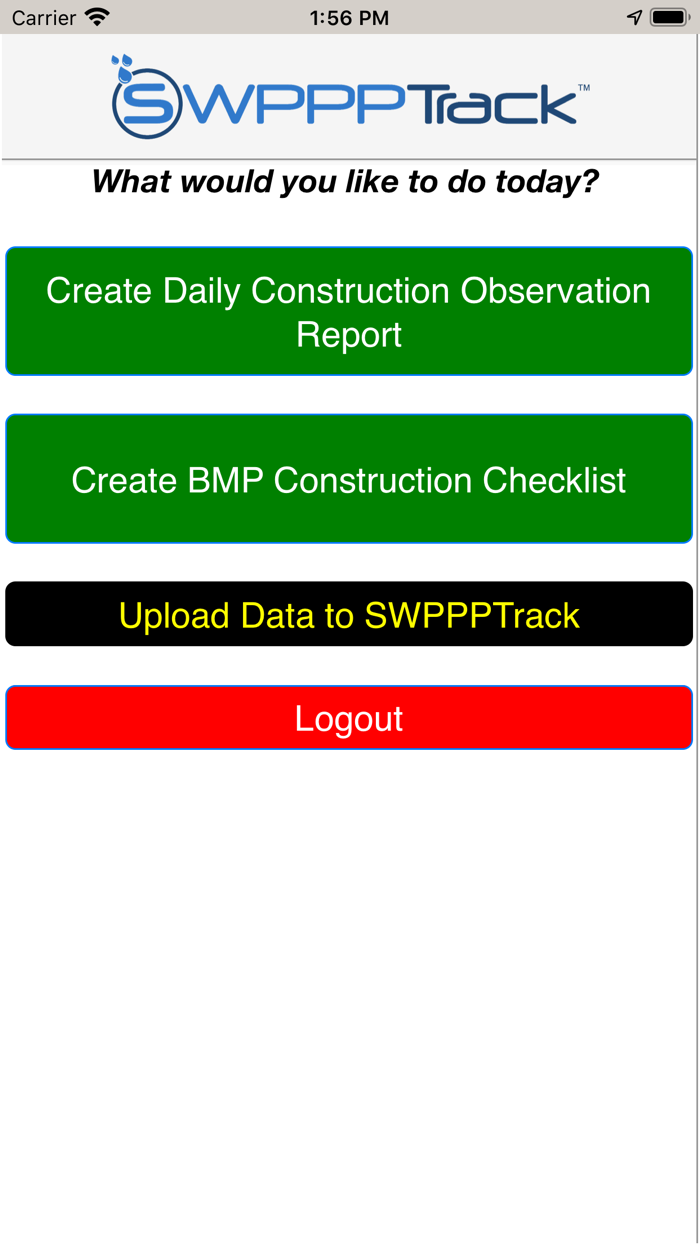 Carrier 1:56 PM

SWPPPTrack™

What would you like to do today?

Create Daily Construction Observation Report

Create BMP Construction Checklist

Upload Data to SWPPPTrack

Logout